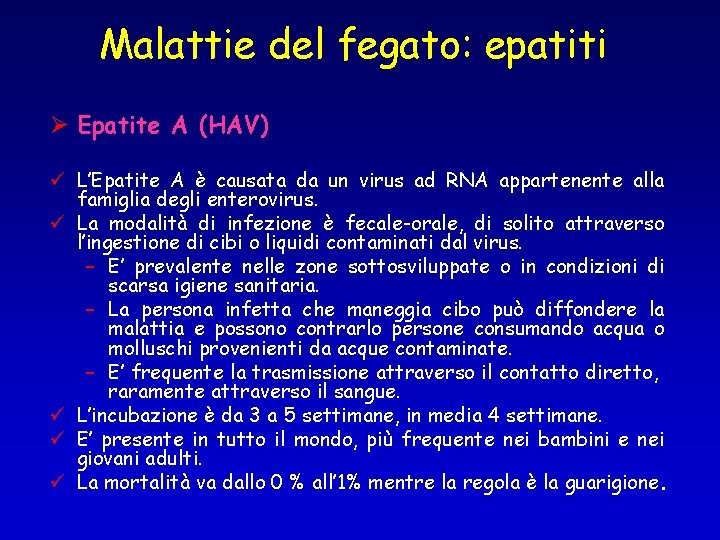 Malattie del fegato: epatiti

➢ Epatite A (HAV)

✓ L'Epatite A è causata da un virus ad RNA appartenente alla famiglia degli enterovirus.
✓ La modalità di infezione è fecale-orale, di solito attraverso l'ingestione di cibi o liquidi contaminati dal virus.
– E' prevalente nelle zone sottosviluppate o in condizioni di scarsa igiene sanitaria.
– La persona infetta che maneggia cibo può diffondere la malattia e possono contrarlo persone consumando acqua o molluschi provenienti da acque contaminate.
– E' frequente la trasmissione attraverso il contatto diretto, raramente attraverso il sangue.
✓ L'incubazione è da 3 a 5 settimane, in media 4 settimane.
✓ E' presente in tutto il mondo, più frequente nei bambini e nei giovani adulti.
✓ La mortalità va dallo 0 % all'1% mentre la regola è la guarigione.